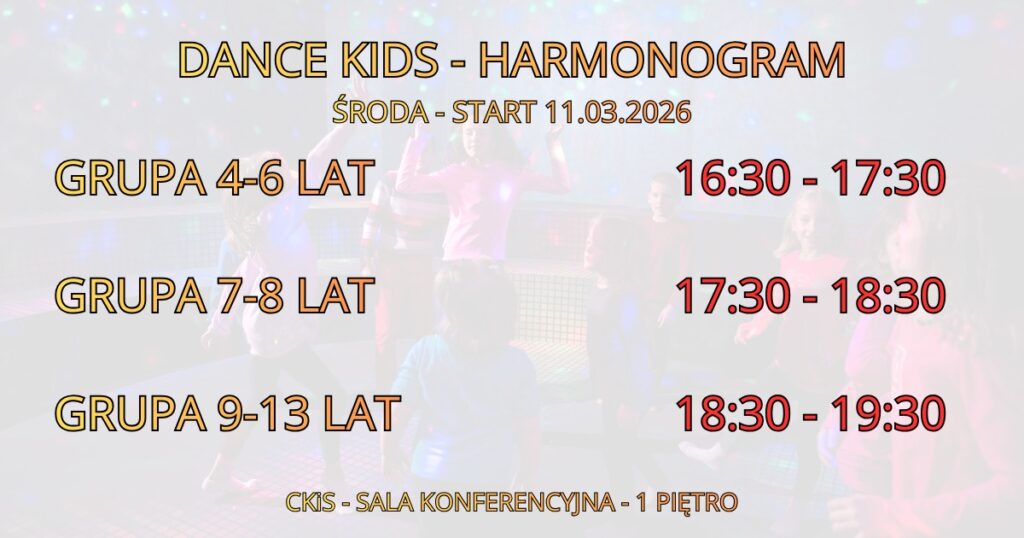 DANCE KIDS - HARMONOGRAM

ŚRODA - START 11.03.2026

GRUPA 4-6 LAT 16:30 - 17:30

GRUPA 7-8 LAT 17:30 - 18:30

GRUPA 9-13 LAT 18:30 - 19:30

CKiS - SALA KONFERENCYJNA - 1 PIĘTRO